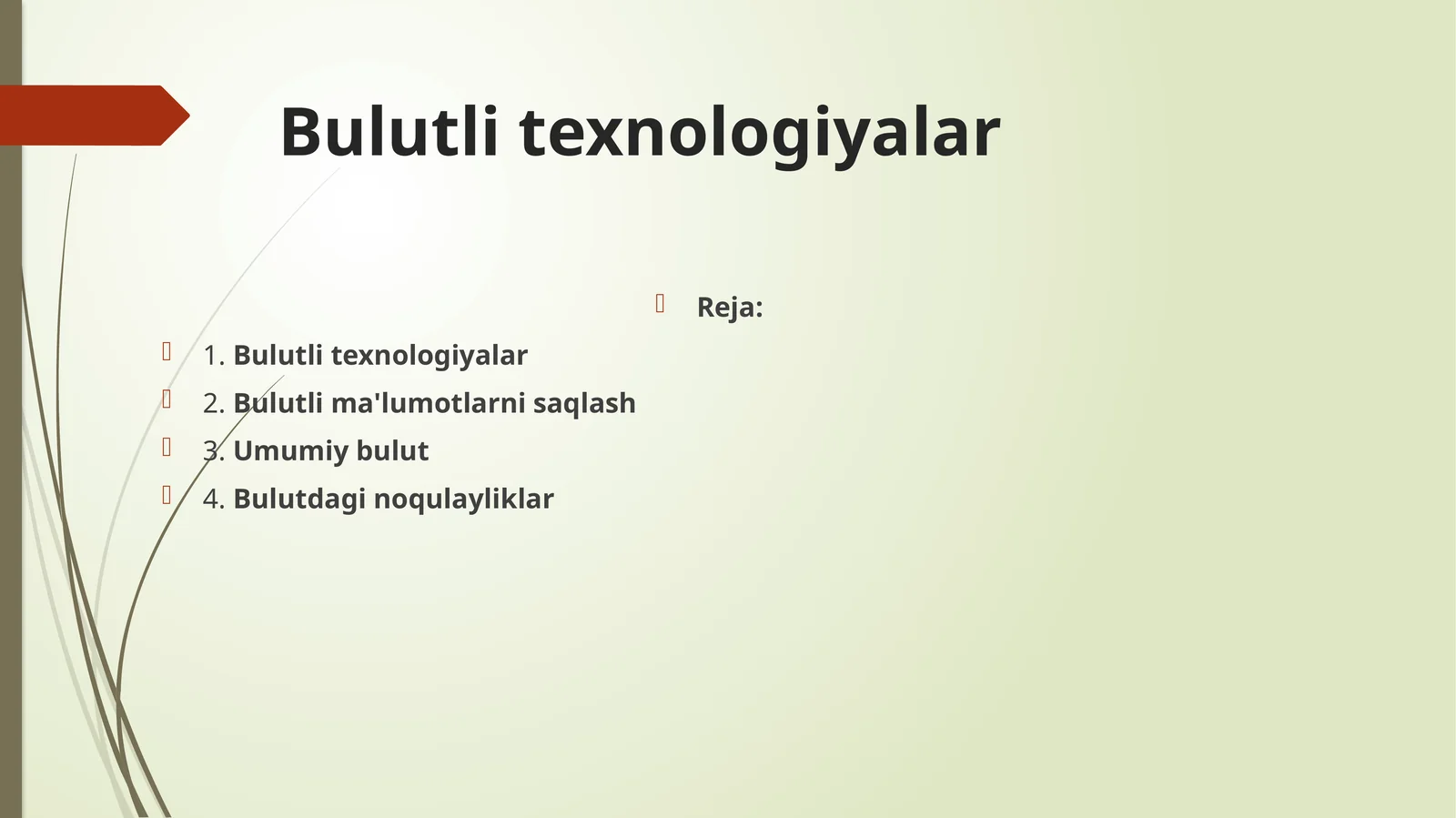 Bulutli texnologiyalar

Reja:

1. Bulutli texnologiyalar
2. Bulutli ma'lumotlarni saqlash
3. Umumiy bulut
4. Bulutdagi noqulayliklar